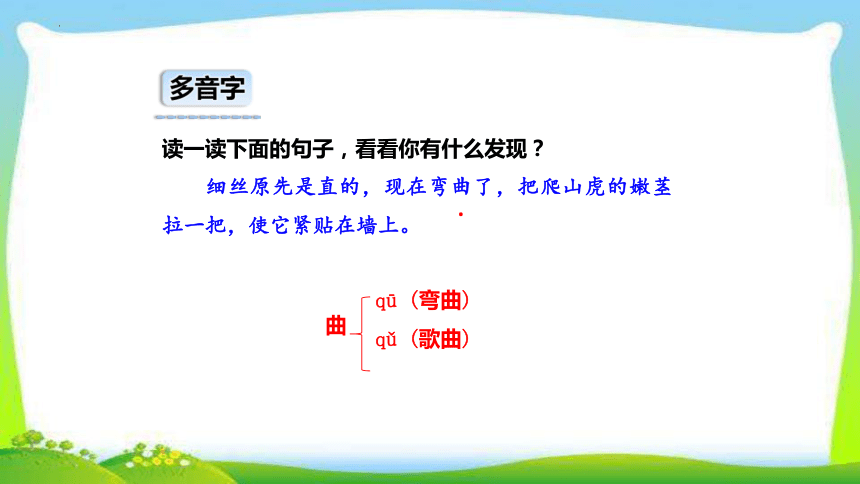 多音字

读一读下面的句子，看看你有什么发现？

细丝原先是直的，现在弯曲了，把爬山虎的嫩茎拉一把，使它紧贴在墙上。

曲 qū（弯曲）
qǔ（歌曲）